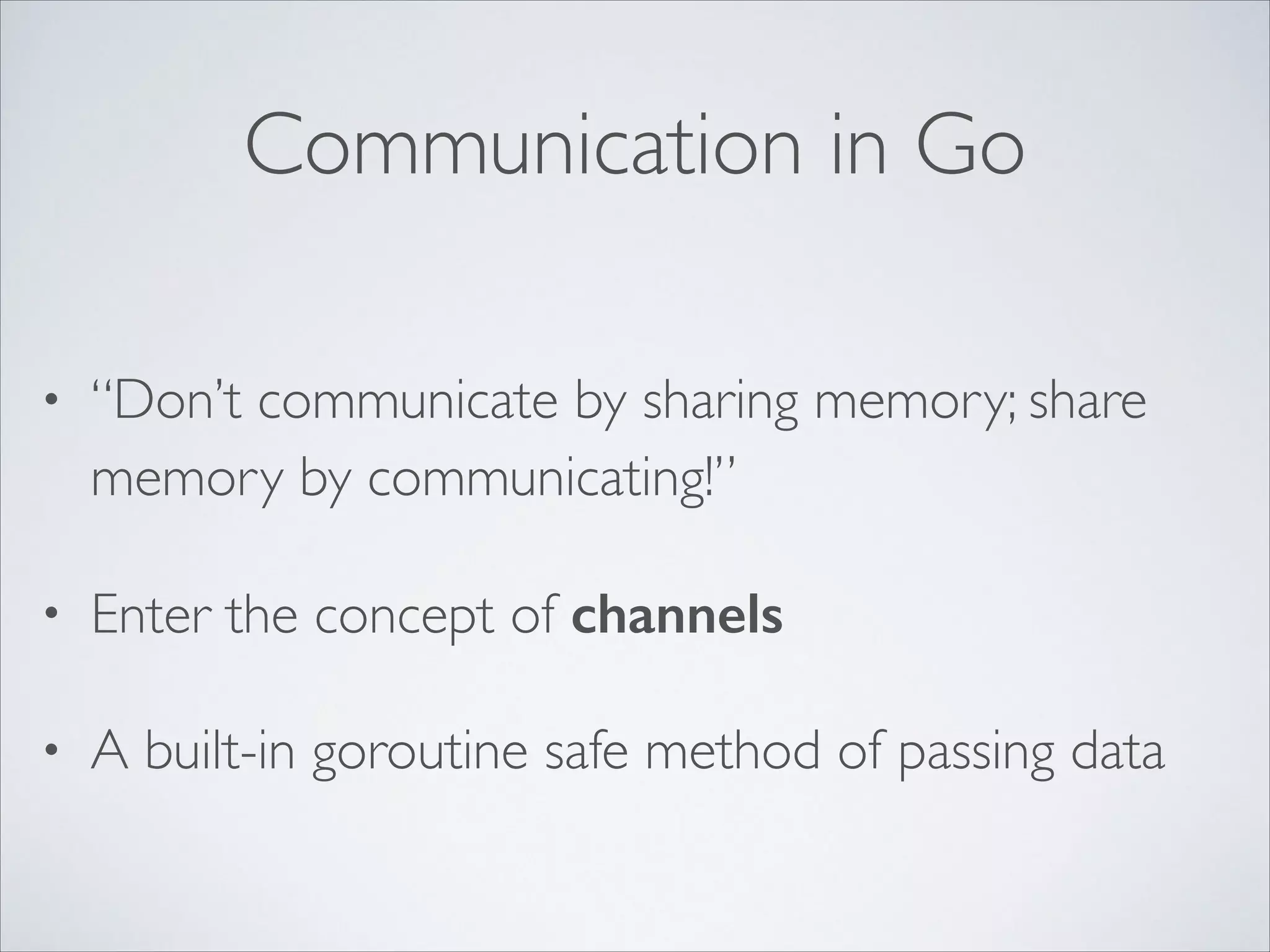 Communication in Go

• “Don’t communicate by sharing memory; share memory by communicating!”

• Enter the concept of **channels**

• A built-in goroutine safe method of passing data